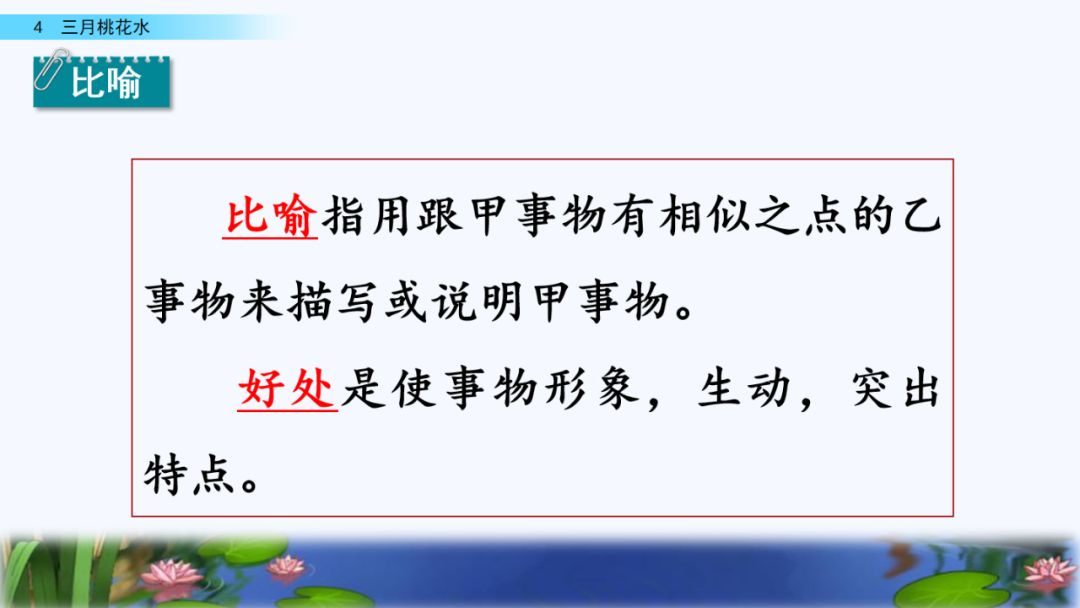 4 三月桃花水

比喻

比喻指用跟甲事物有相似之点的乙事物来描写或说明甲事物。

好处是使事物形象，生动，突出特点。